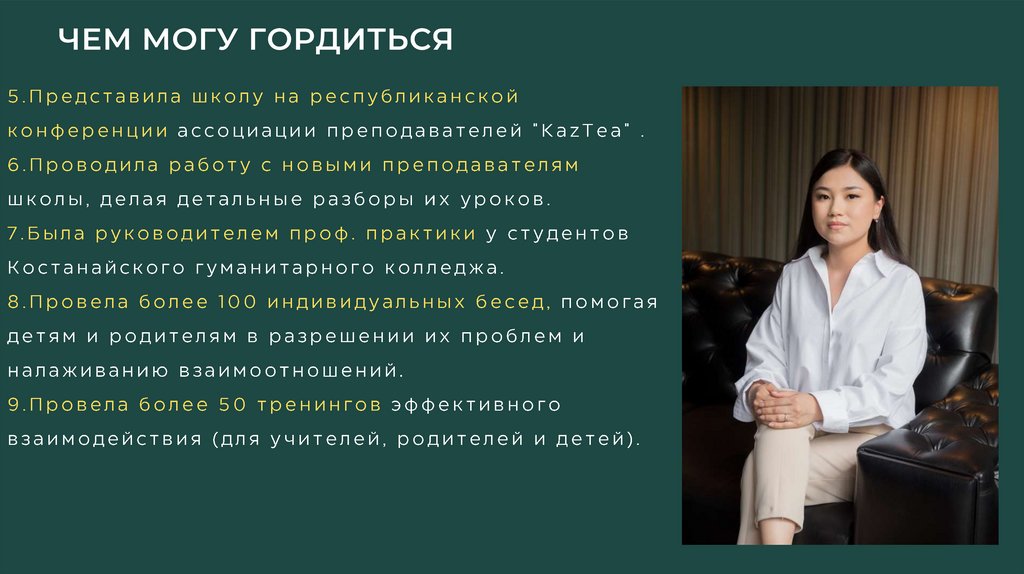 ЧЕМ МОГУ ГОРДИТЬСЯ

5.Представила школу на республиканской конференции ассоциации преподавателей "KazTea" .
6.Проводила работу с новыми преподавателям школы, делая детальные разборы их уроков.
7.Была руководителем проф. практики у студентов Костанайского гуманитарного колледжа.
8.Провела более 100 индивидуальных бесед, помогая детям и родителям в разрешении их проблем и налаживанию взаимоотношений.
9.Провела более 50 тренингов эффективного взаимодействия (для учителей, родителей и детей).